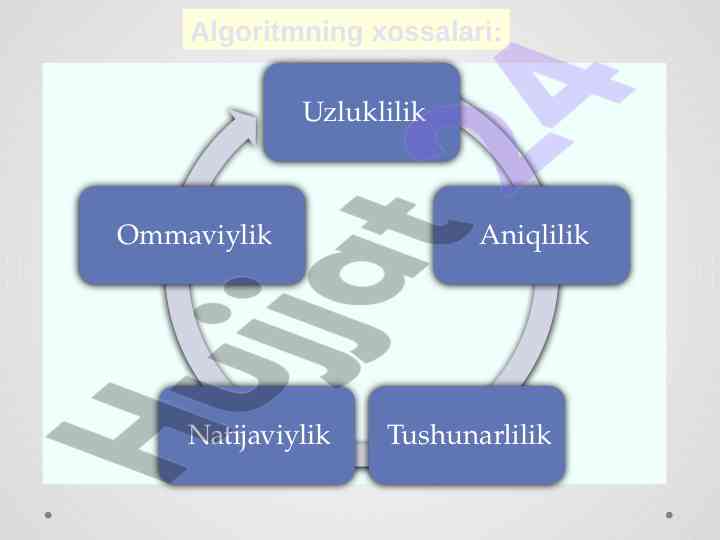 Algoritmning xossalari:

Uzluklilik

Aniqlilik

Tushunarlilik

Natijaviylik

Ommaviylik

Hujjat24